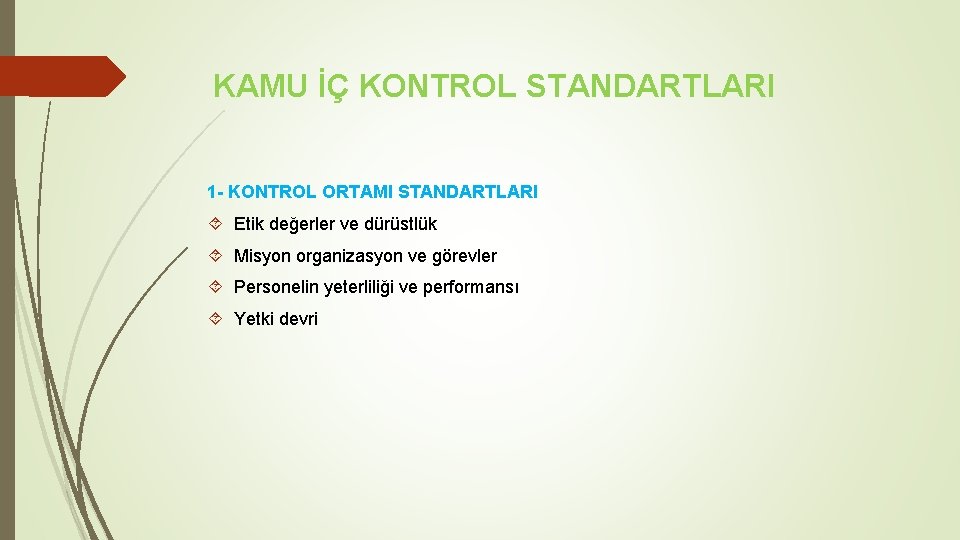 KAMU İÇ KONTROL STANDARTLARI

1- KONTROL ORTAMI STANDARTLARI

Etik değerler ve dürüstlük

Misyon organizasyon ve görevler

Personelin yeterliliği ve performansı

Yetki devri